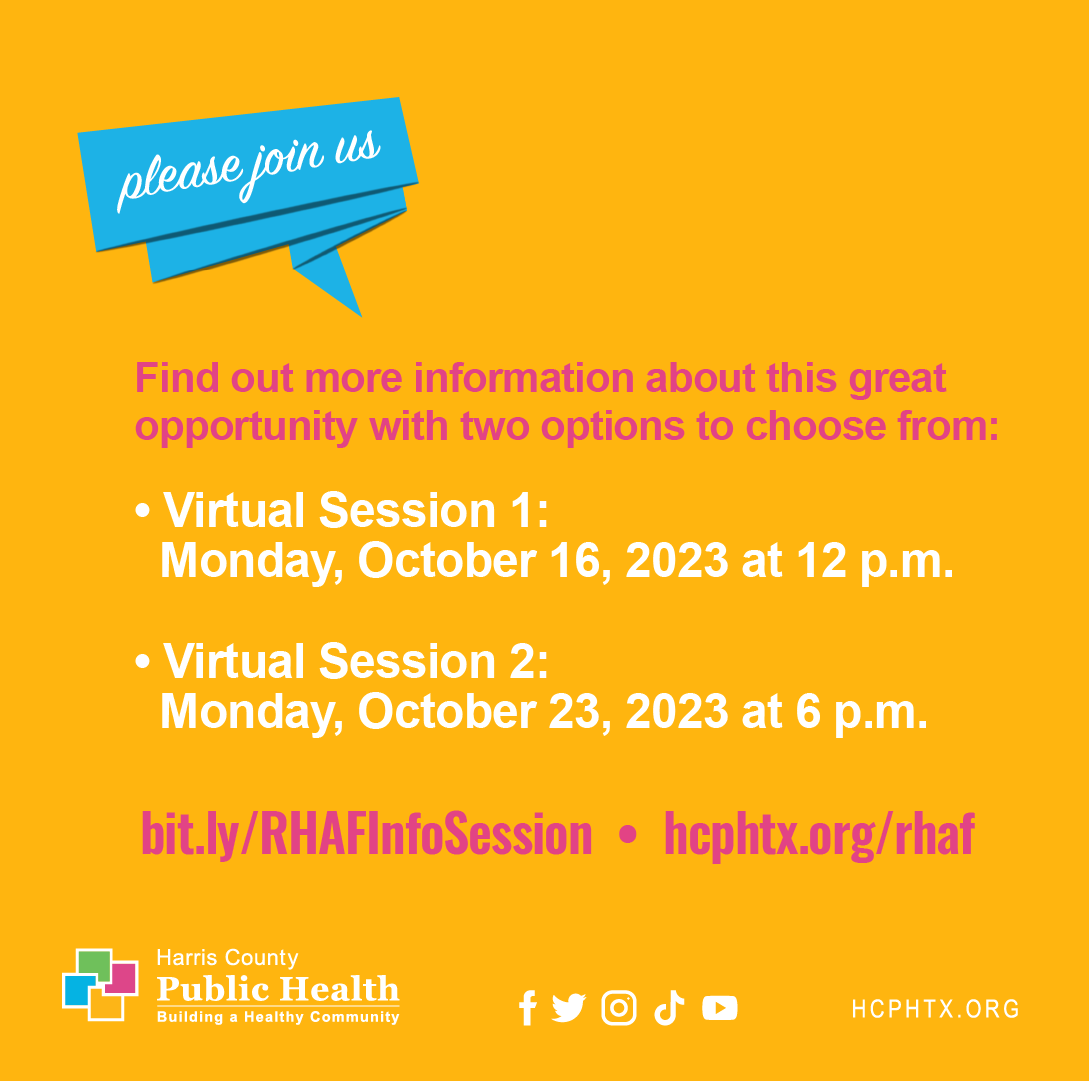 please join us

Find out more information about this great opportunity with two options to choose from:

• Virtual Session 1:
Monday, October 16, 2023 at 12 p.m.

• Virtual Session 2:
Monday, October 23, 2023 at 6 p.m.

bit.ly/RHAFInfoSession • hcphtx.org/rhaf

Harris County
Public Health
Building a Healthy Community

HCPHTX.ORG